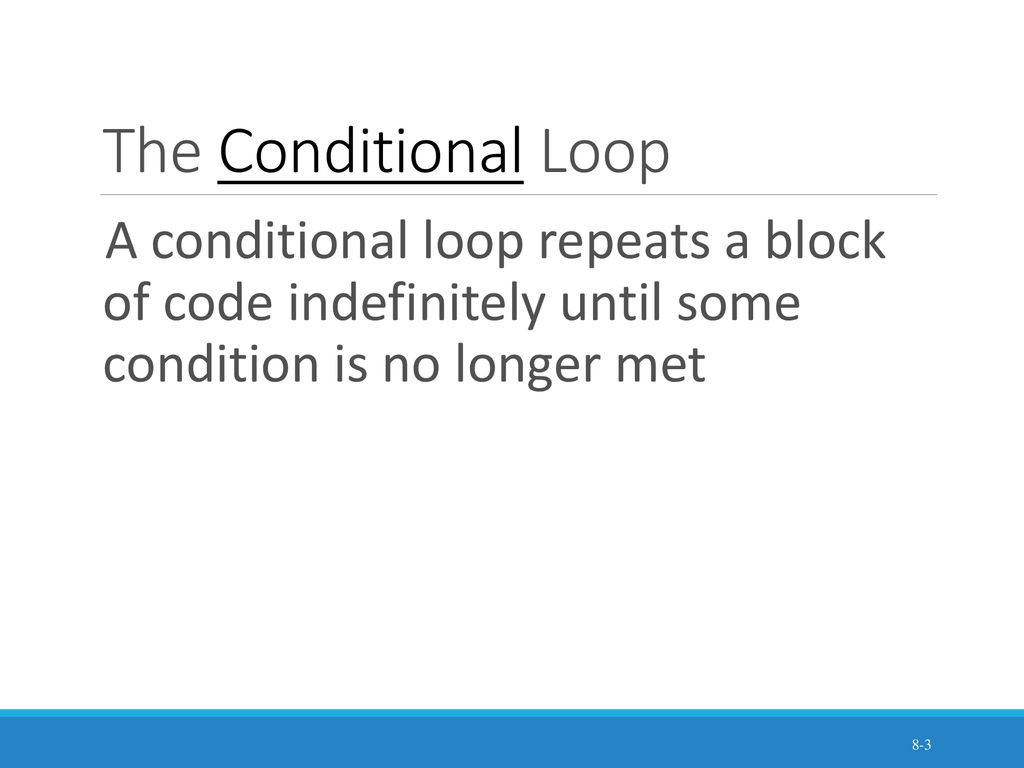 The Conditional Loop

A conditional loop repeats a block of code indefinitely until some condition is no longer met

8-3